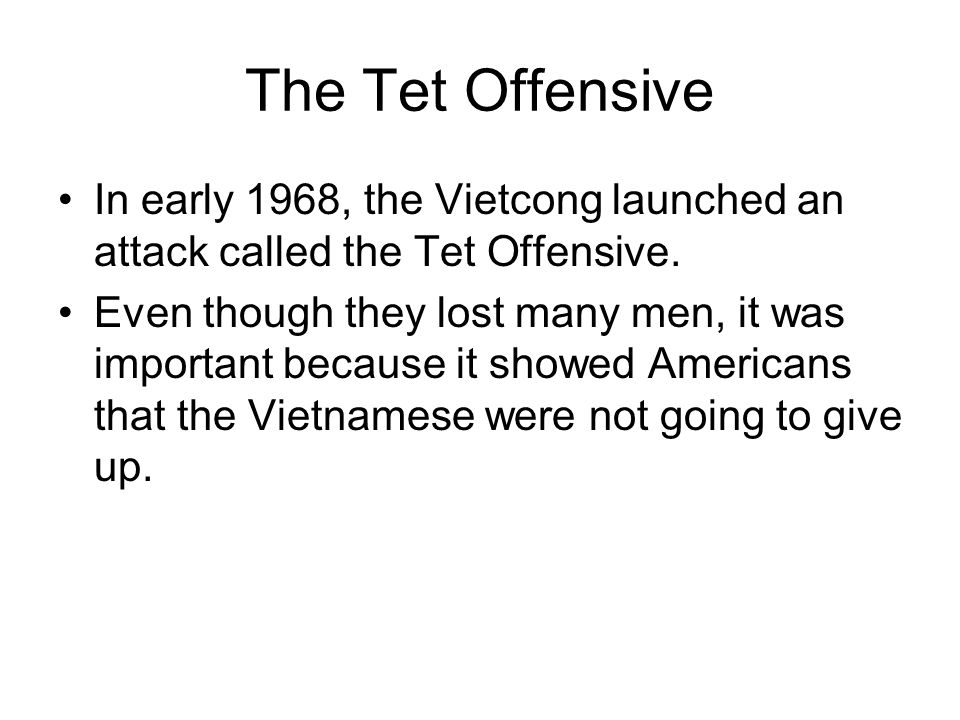 The Tet Offensive

• In early 1968, the Vietcong launched an attack called the Tet Offensive.

• Even though they lost many men, it was important because it showed Americans that the Vietnamese were not going to give up.